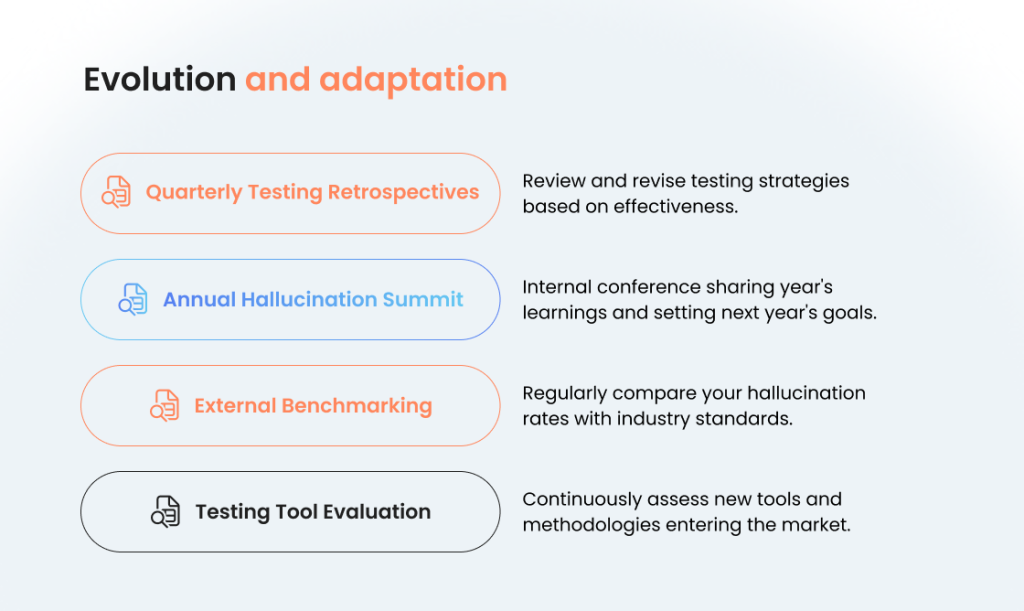 Evolution and adaptation

Quarterly Testing Retrospectives

Review and revise testing strategies based on effectiveness.

Annual Hallucination Summit

Internal conference sharing year's learnings and setting next year's goals.

External Benchmarking

Regularly compare your hallucination rates with industry standards.

Testing Tool Evaluation

Continuously assess new tools and methodologies entering the market.